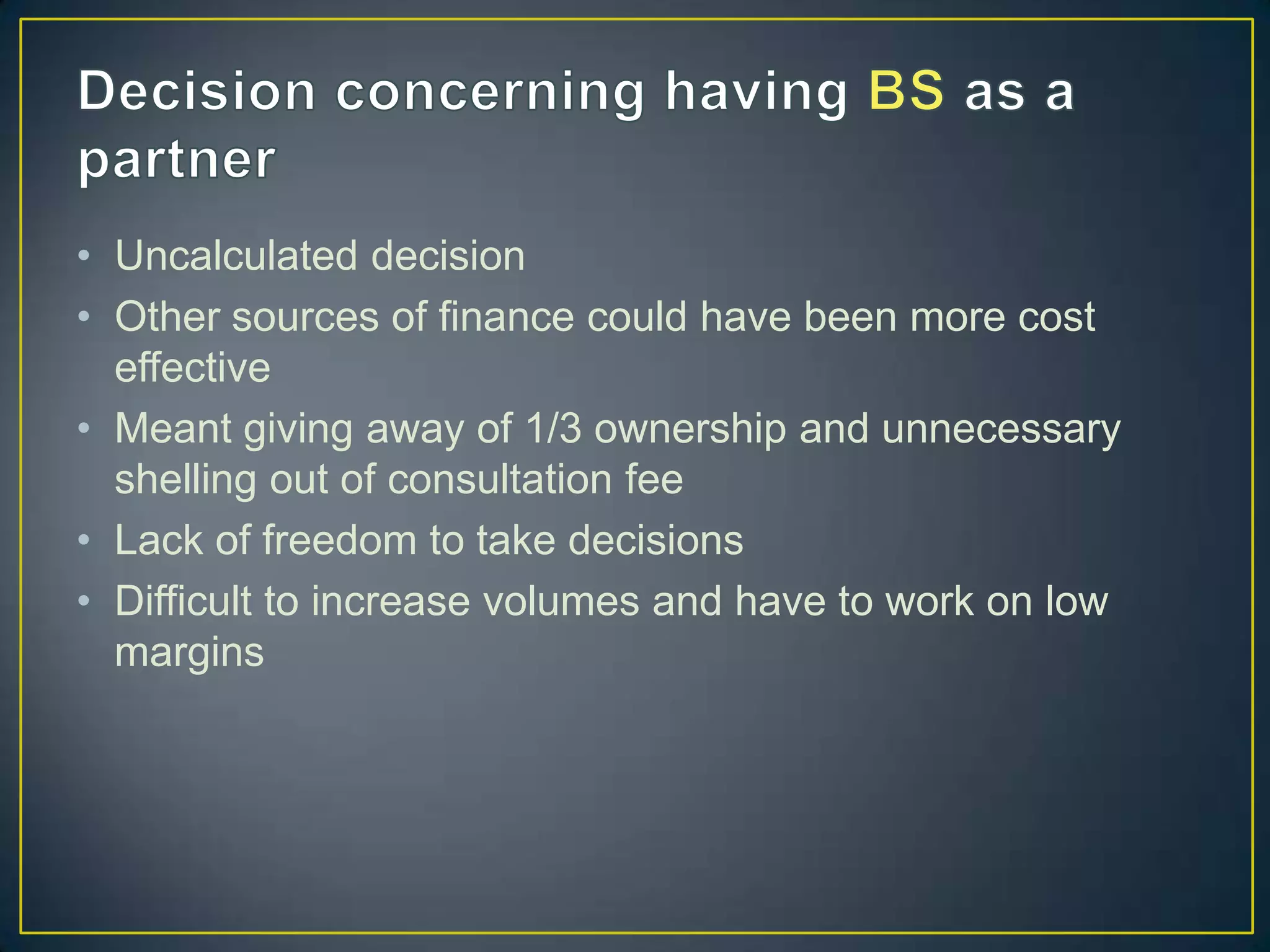 Decision concerning having BS as a partner

• Uncalculated decision
• Other sources of finance could have been more cost effective
• Meant giving away of 1/3 ownership and unnecessary shelling out of consultation fee
• Lack of freedom to take decisions
• Difficult to increase volumes and have to work on low margins